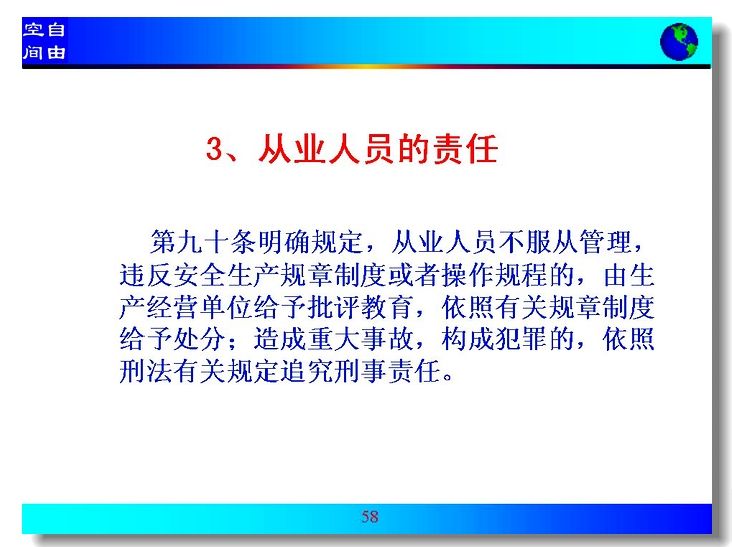 空自
间由

3、从业人员的责任

第九十条明确规定，从业人员不服从管理，违反安全生产规章制度或者操作规程的，由生产经营单位给予批评教育，依照有关规章制度给予处分；造成重大事故，构成犯罪的，依照刑法有关规定追究刑事责任。

58